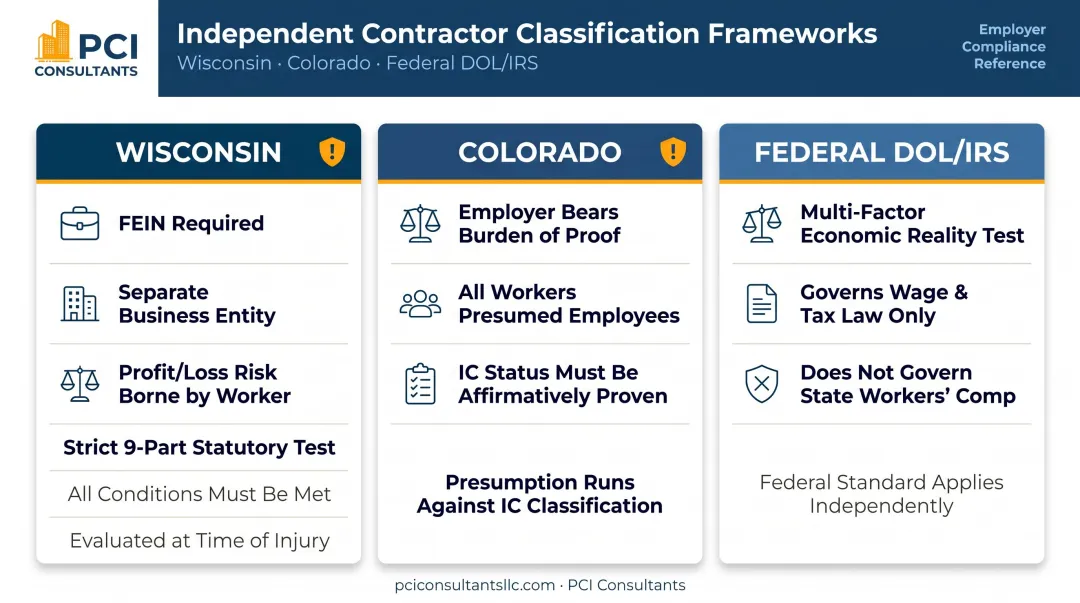 PCI CONSULTANTS

Independent Contractor Classification Frameworks
Wisconsin · Colorado · Federal DOL/IRS

Employer Compliance Reference

WISCONSIN

FEIN Required

Separate Business Entity

Profit/Loss Risk Borne by Worker

Strict 9-Part Statutory Test

All Conditions Must Be Met

Evaluated at Time of Injury

COLORADO

Employer Bears Burden of Proof

All Workers Presumed Employees

IC Status Must Be Affirmatively Proven

Presumption Runs Against IC Classification

FEDERAL DOL/IRS

Multi-Factor Economic Reality Test

Governs Wage & Tax Law Only

Does Not Govern State Workers' Comp

Federal Standard Applies Independently

pciconsultantsllc.com · PCI Consultants